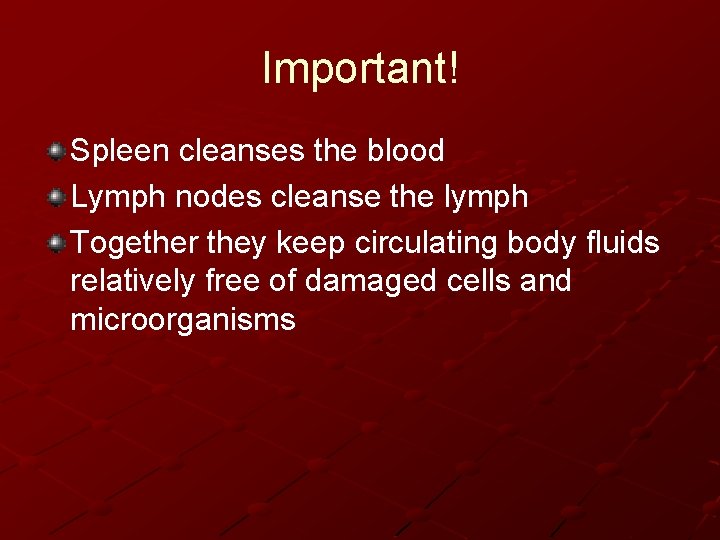 Important!

Spleen cleanses the blood

Lymph nodes cleanse the lymph

Together they keep circulating body fluids relatively free of damaged cells and microorganisms